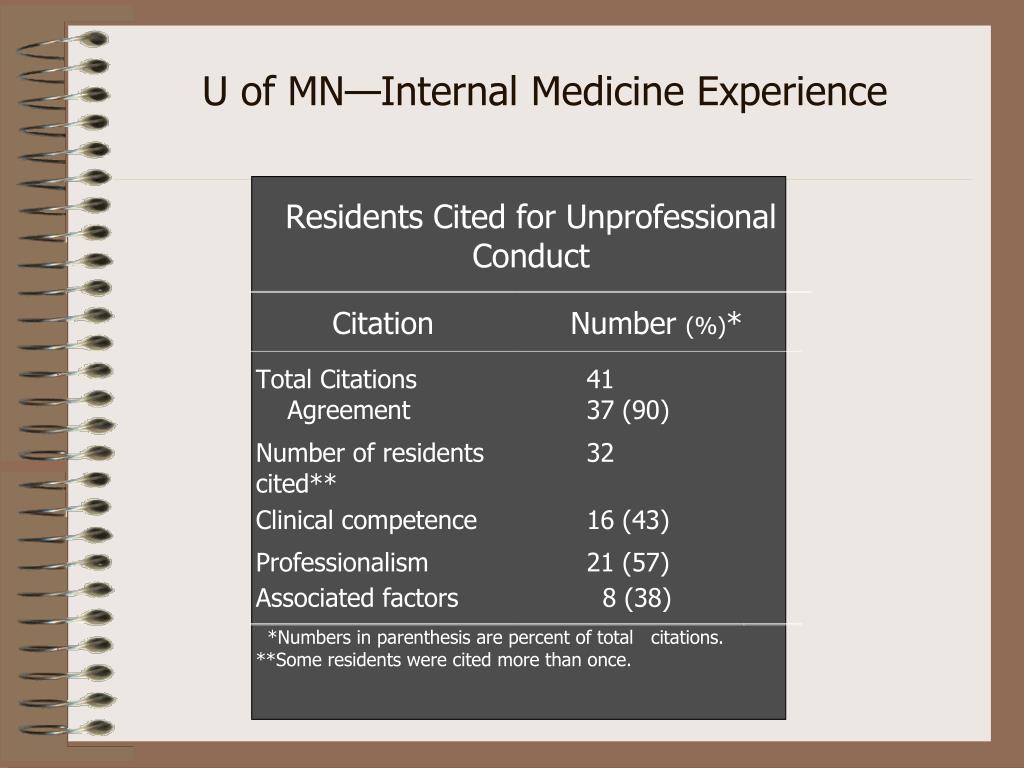 U of MN—Internal Medicine Experience

Residents Cited for Unprofessional Conduct

| Citation | Number (%)* |
|---|---|
| Total Citations | 41 |
| Agreement | 37 (90) |
| Number of residents cited** | 32 |
| Clinical competence | 16 (43) |
| Professionalism | 21 (57) |
| Associated factors | 8 (38) |

*Numbers in parenthesis are percent of total citations.
**Some residents were cited more than once.